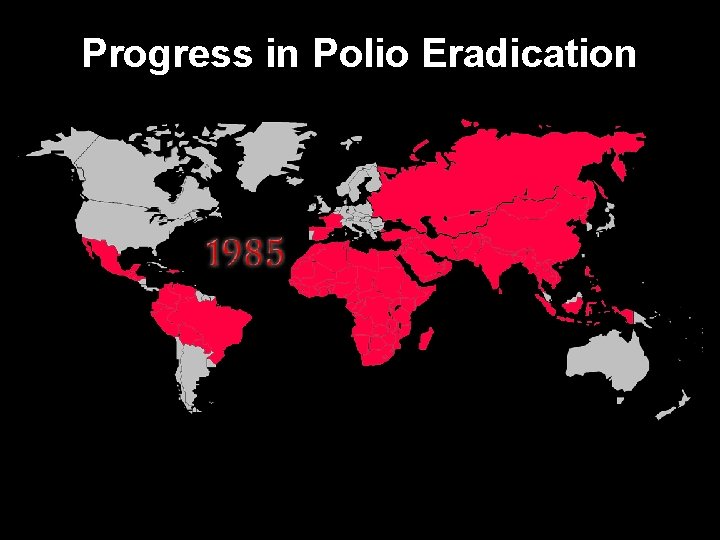 Progress in Polio Eradication

1985